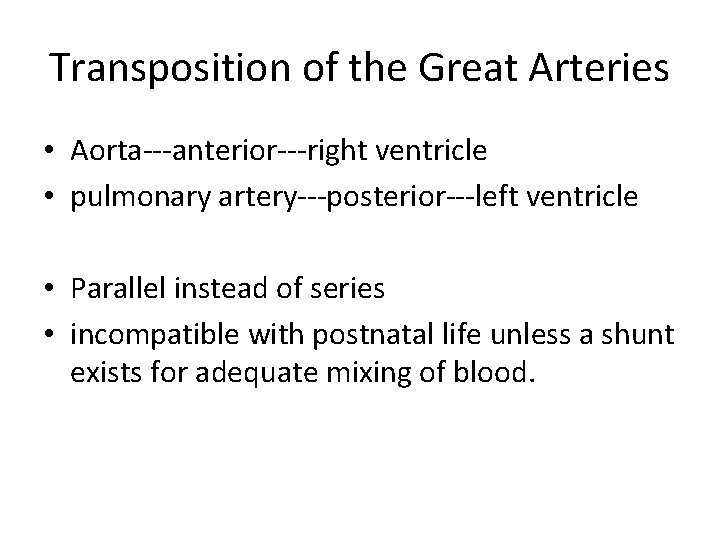 Transposition of the Great Arteries

• Aorta---anterior---right ventricle
• pulmonary artery---posterior---left ventricle

• Parallel instead of series
• incompatible with postnatal life unless a shunt exists for adequate mixing of blood.